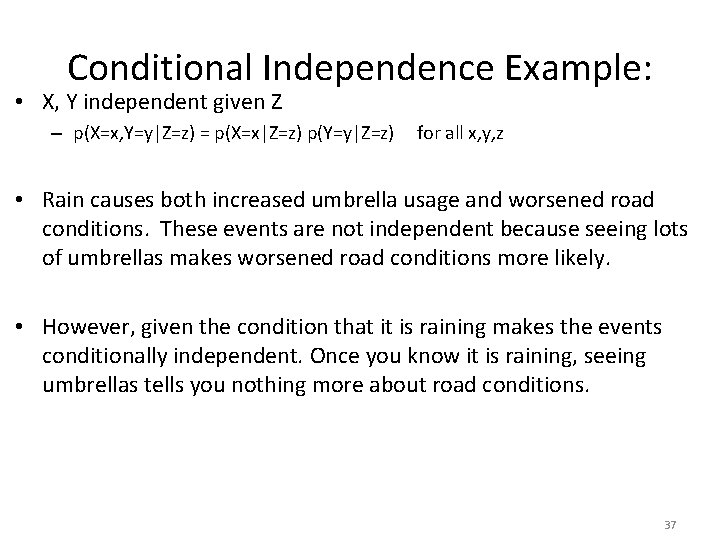 Conditional Independence Example:

• X, Y independent given Z
– $p(X=x,Y=y|Z=z) = p(X=x|Z=z)\ p(Y=y|Z=z)$ for all x,y,z

• Rain causes both increased umbrella usage and worsened road conditions. These events are not independent because seeing lots of umbrellas makes worsened road conditions more likely.

• However, given the condition that it is raining makes the events conditionally independent. Once you know it is raining, seeing umbrellas tells you nothing more about road conditions.

37